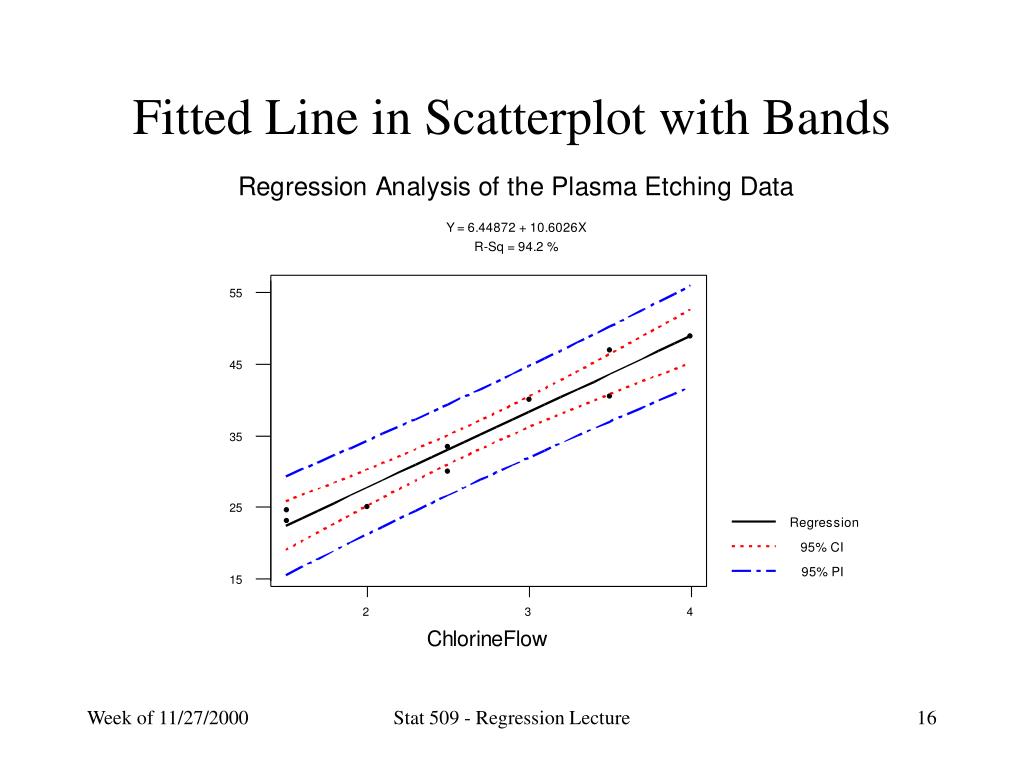 Fitted Line in Scatterplot with Bands

Regression Analysis of the Plasma Etching Data

Y = 6.44872 + 10.6026X
R-Sq = 94.2 %

55
45
35
25
15

2
3
4

ChlorineFlow

Regression
95% CI
95% PI

Week of 11/27/2000
Stat 509 - Regression Lecture
16